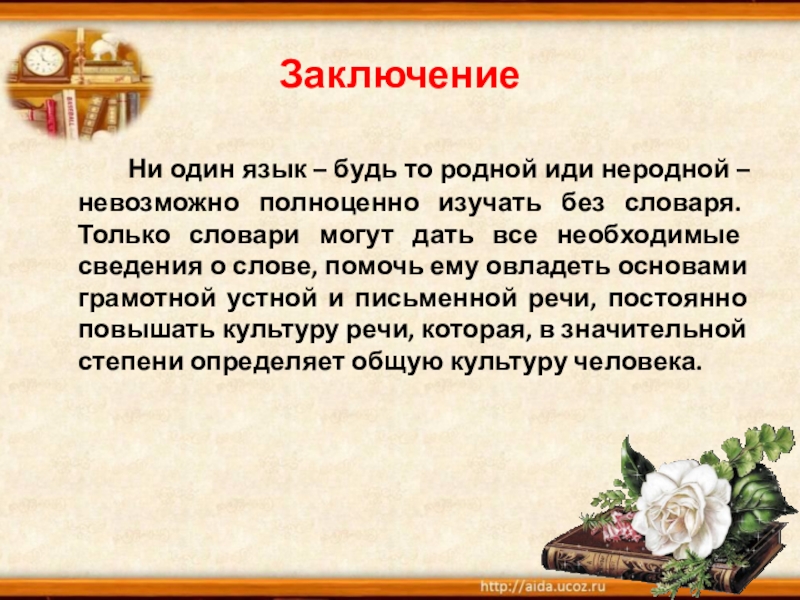 Заключение

Ни один язык – будь то родной иди неродной – невозможно полноценно изучать без словаря. Только словари могут дать все необходимые сведения о слове, помочь ему овладеть основами грамотной устной и письменной речи, постоянно повышать культуру речи, которая, в значительной степени определяет общую культуру человека.

http://aida.ucoz.ru